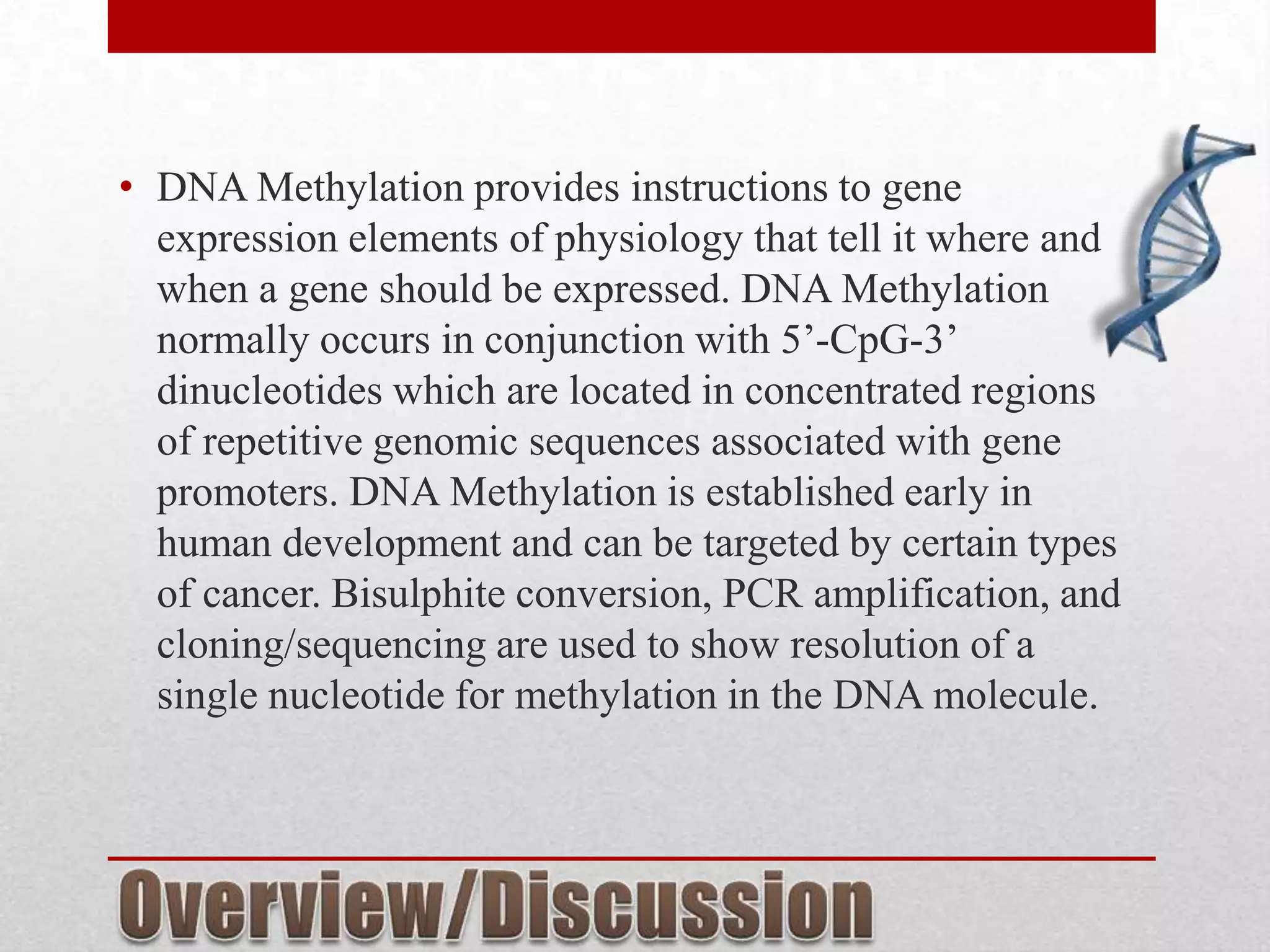 • DNA Methylation provides instructions to gene expression elements of physiology that tell it where and when a gene should be expressed. DNA Methylation normally occurs in conjunction with 5'-CpG-3' dinucleotides which are located in concentrated regions of repetitive genomic sequences associated with gene promoters. DNA Methylation is established early in human development and can be targeted by certain types of cancer. Bisulphite conversion, PCR amplification, and cloning/sequencing are used to show resolution of a single nucleotide for methylation in the DNA molecule.

Overview/Discussion